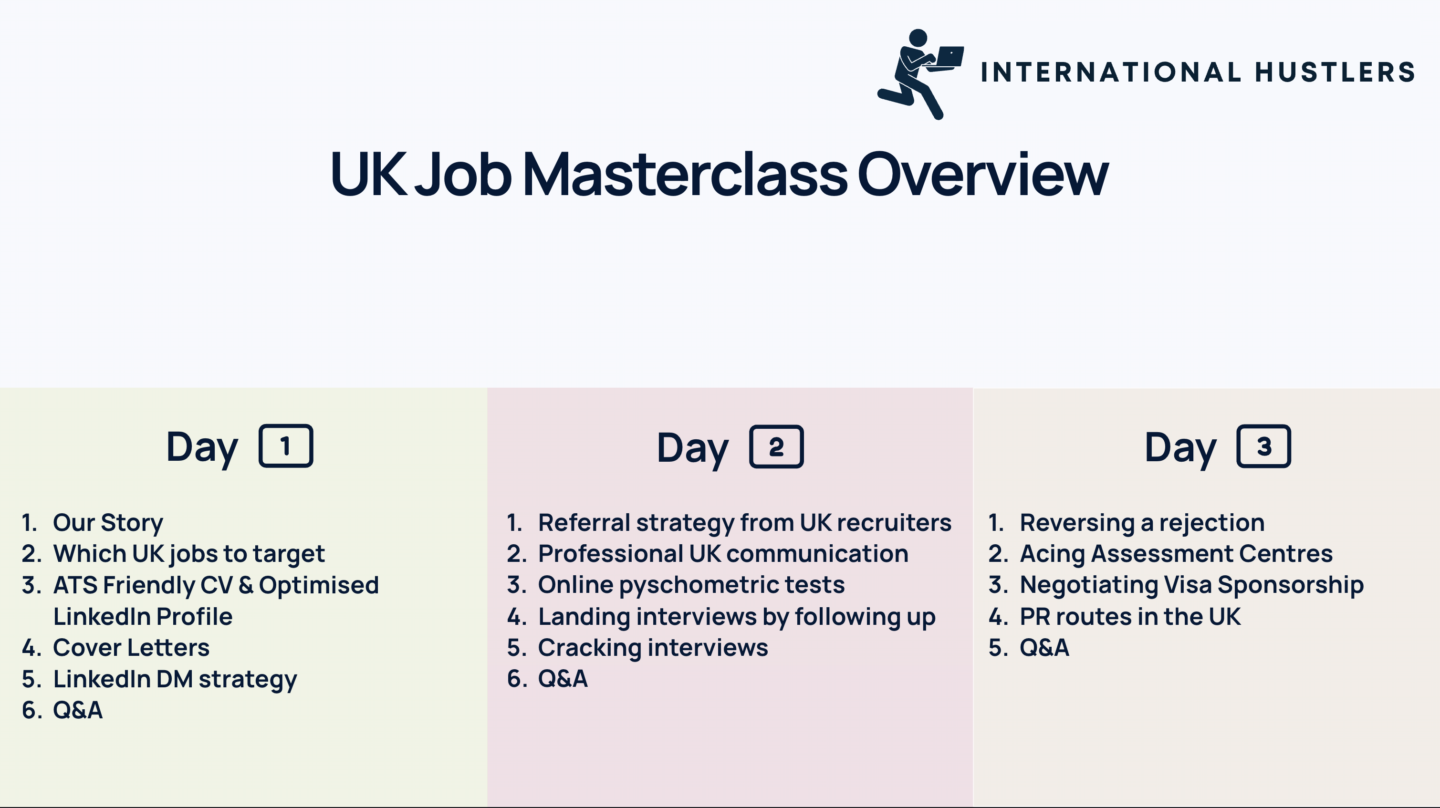 INTERNATIONAL HUSTLERS

UK Job Masterclass Overview

Day 1

1. Our Story
2. Which UK jobs to target
3. ATS Friendly CV & Optimised LinkedIn Profile
4. Cover Letters
5. LinkedIn DM strategy
6. Q&A

Day 2

1. Referral strategy from UK recruiters
2. Professional UK communication
3. Online pyschometric tests
4. Landing interviews by following up
5. Cracking interviews
6. Q&A

Day 3

1. Reversing a rejection
2. Acing Assessment Centres
3. Negotiating Visa Sponsorship
4. PR routes in the UK
5. Q&A